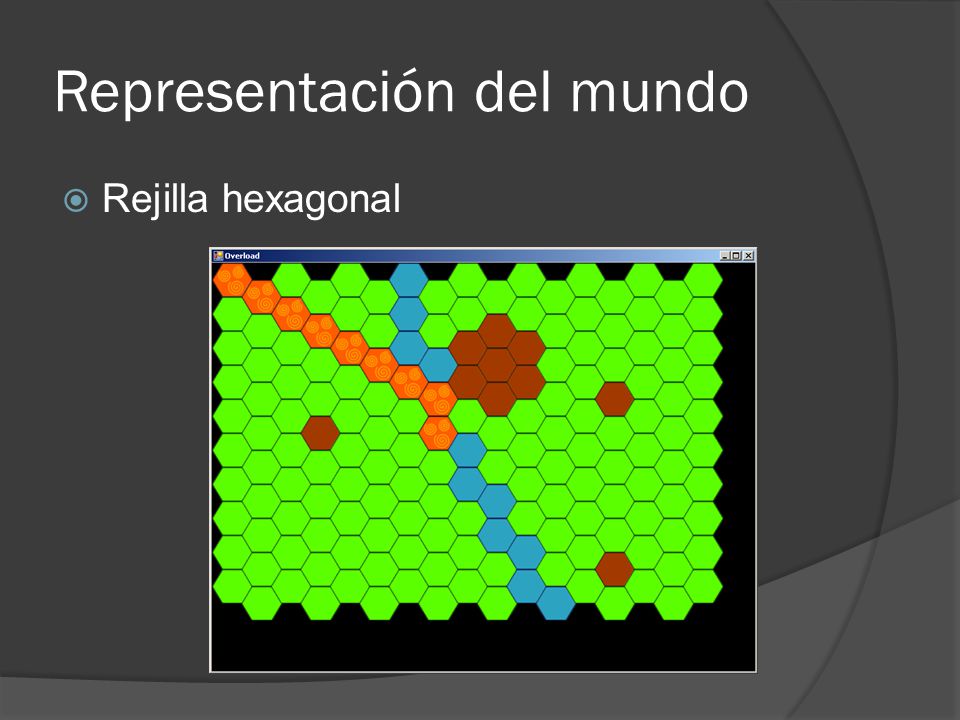 Representación del mundo

Rejilla hexagonal

Overload